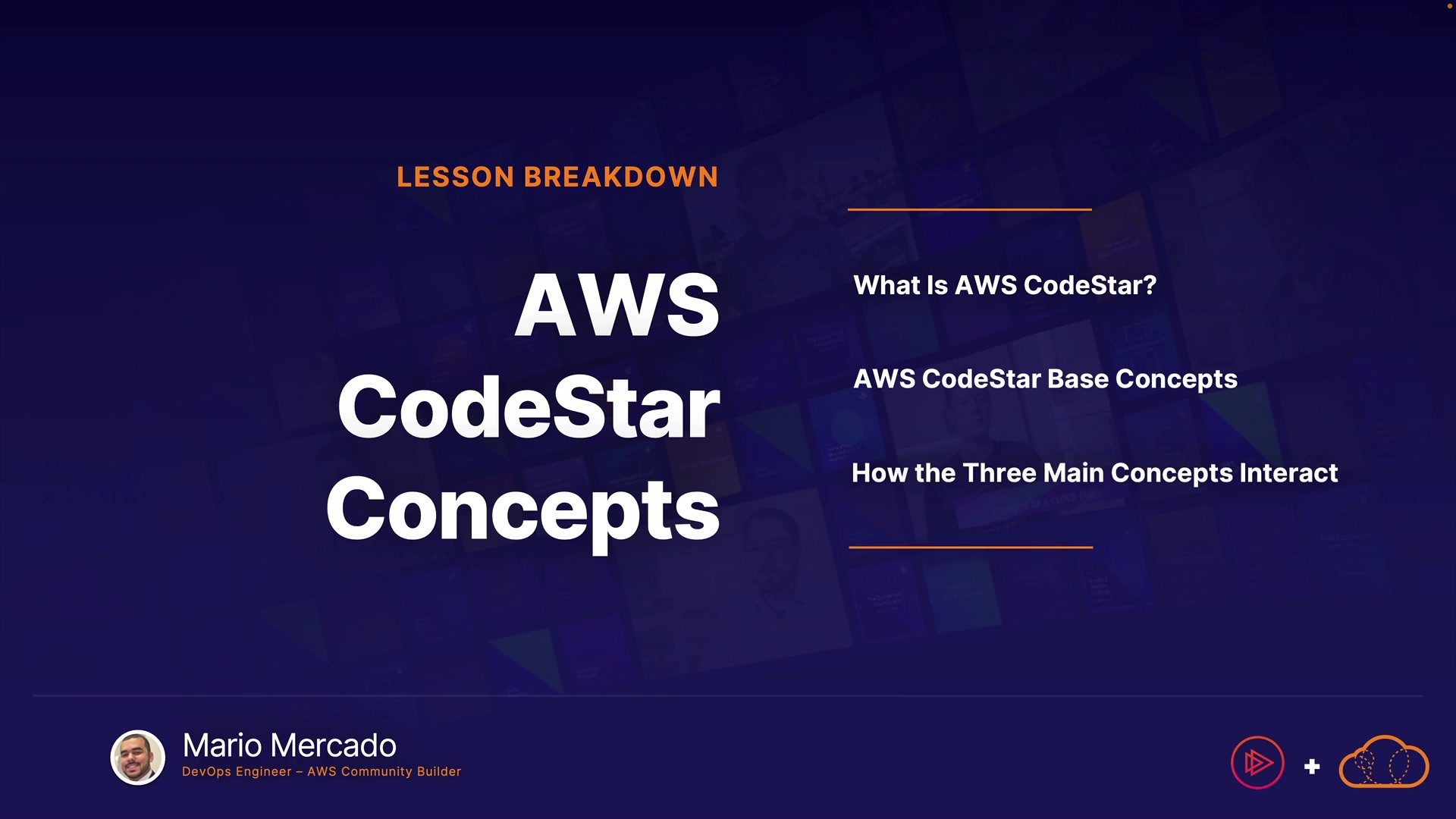 LESSON BREAKDOWN

AWS CodeStar Concepts

What Is AWS CodeStar?

AWS CodeStar Base Concepts

How the Three Main Concepts Interact

Mario Mercado
DevOps Engineer – AWS Community Builder

+